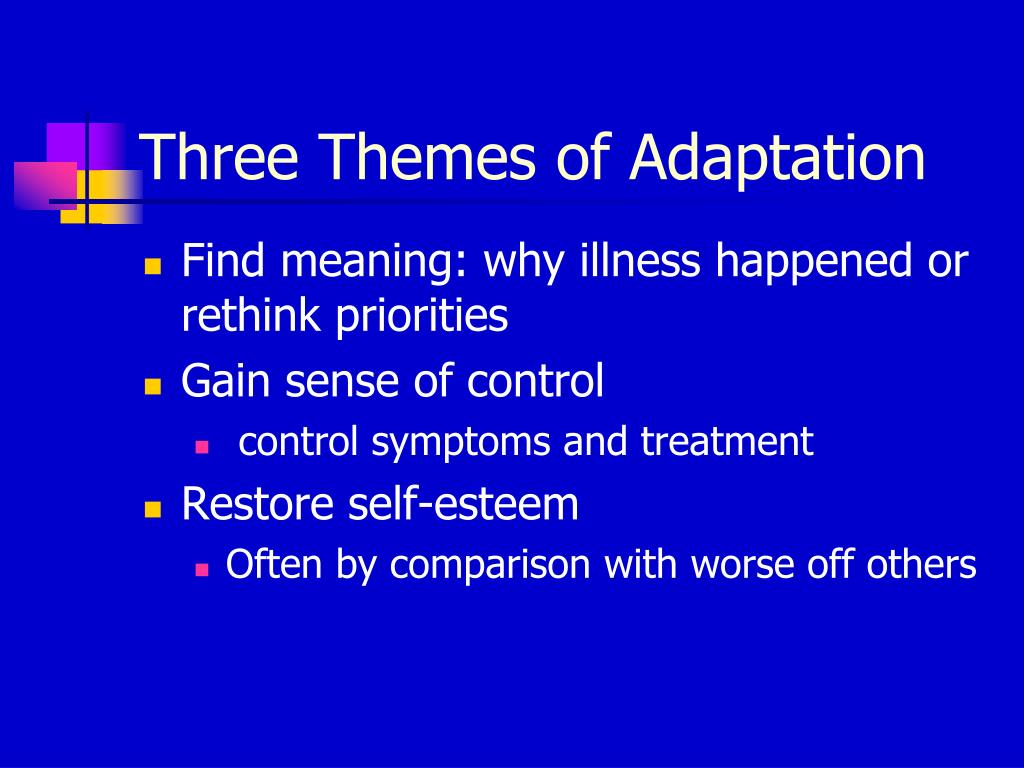 Three Themes of Adaptation

- Find meaning: why illness happened or rethink priorities
- Gain sense of control
  - control symptoms and treatment
- Restore self-esteem
  - Often by comparison with worse off others